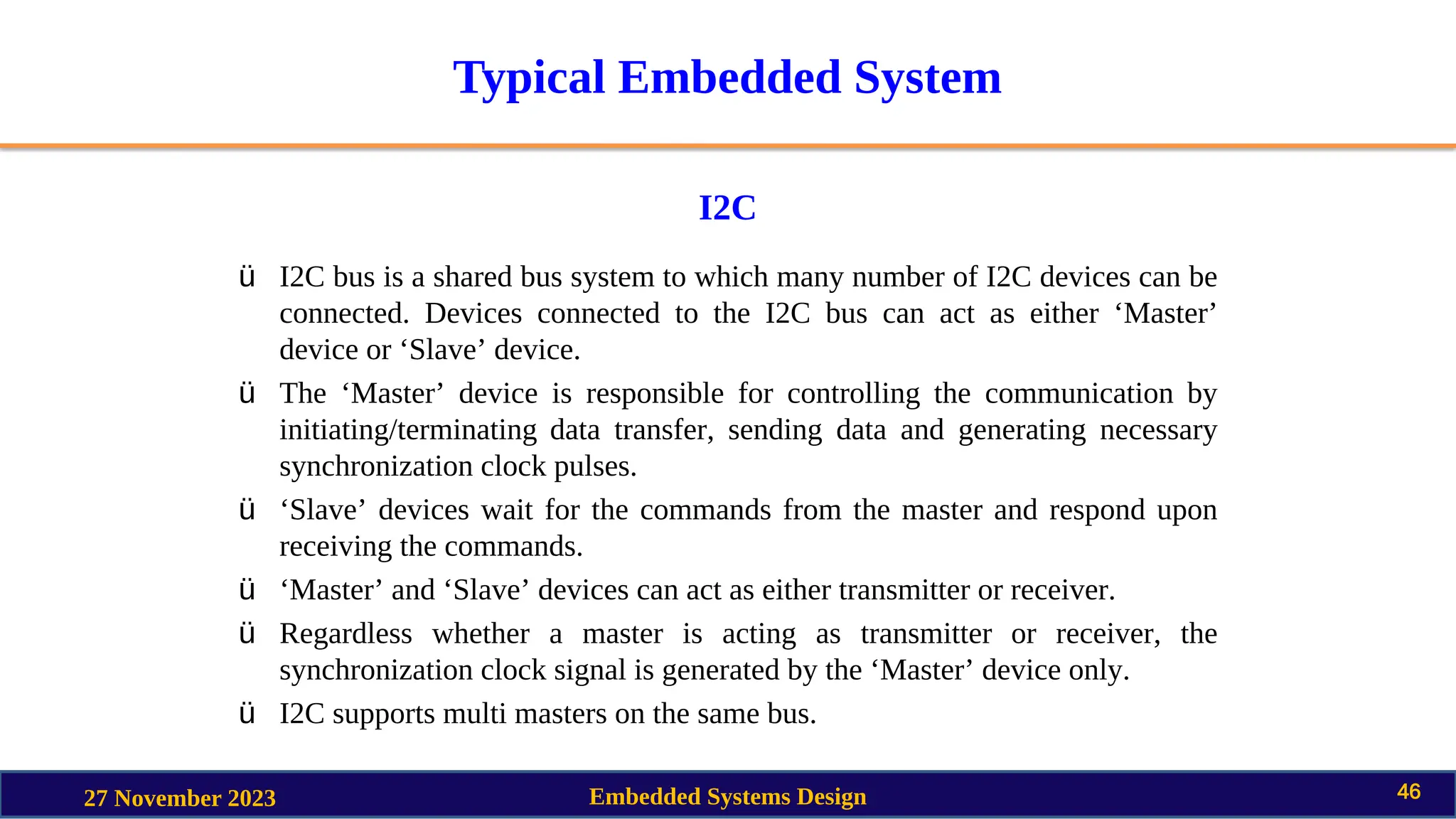 Typical Embedded System

I2C

ü I2C bus is a shared bus system to which many number of I2C devices can be connected. Devices connected to the I2C bus can act as either ‘Master’ device or ‘Slave’ device.

ü The ‘Master’ device is responsible for controlling the communication by initiating/terminating data transfer, sending data and generating necessary synchronization clock pulses.

ü ‘Slave’ devices wait for the commands from the master and respond upon receiving the commands.

ü ‘Master’ and ‘Slave’ devices can act as either transmitter or receiver.

ü Regardless whether a master is acting as transmitter or receiver, the synchronization clock signal is generated by the ‘Master’ device only.

ü I2C supports multi masters on the same bus.

27 November 2023

Embedded Systems Design

46